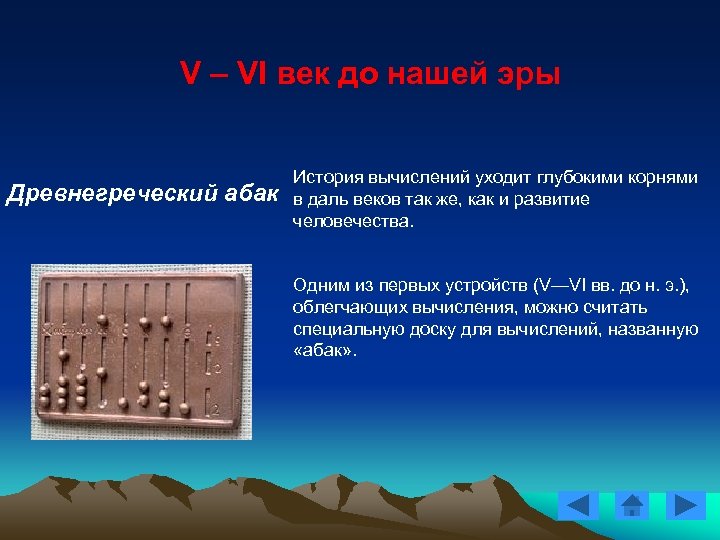 V – VI век до нашей эры

Древнегреческий абак

История вычислений уходит глубокими корнями в даль веков так же, как и развитие человечества.

Одним из первых устройств (V—VI вв. до н. э.), облегчающих вычисления, можно считать специальную доску для вычислений, названную «абак».